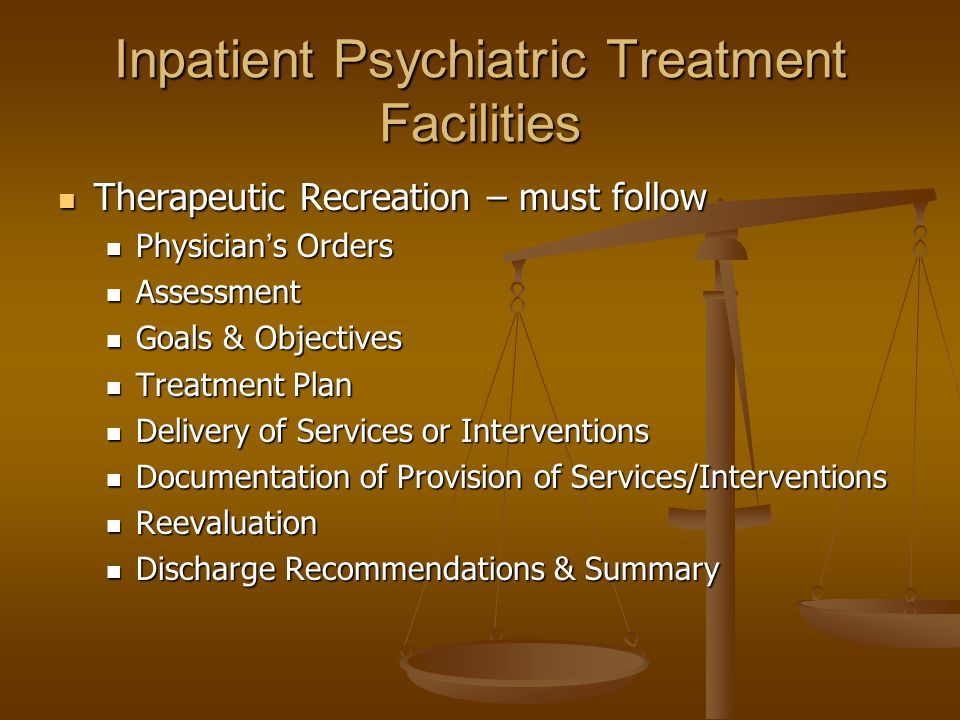 Inpatient Psychiatric Treatment Facilities

- Therapeutic Recreation – must follow
  - Physician's Orders
  - Assessment
  - Goals & Objectives
  - Treatment Plan
  - Delivery of Services or Interventions
  - Documentation of Provision of Services/Interventions
  - Reevaluation
  - Discharge Recommendations & Summary